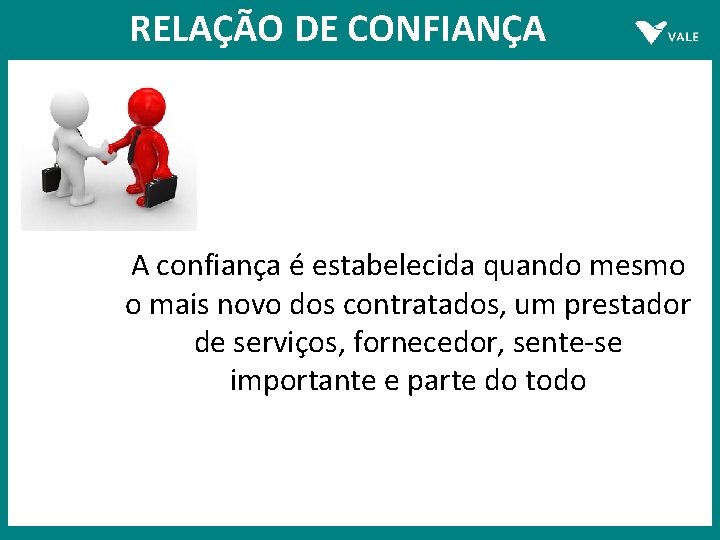 RELAÇÃO DE CONFIANÇA

VALE

A confiança é estabelecida quando mesmo o mais novo dos contratados, um prestador de serviços, fornecedor, sente-se importante e parte do todo